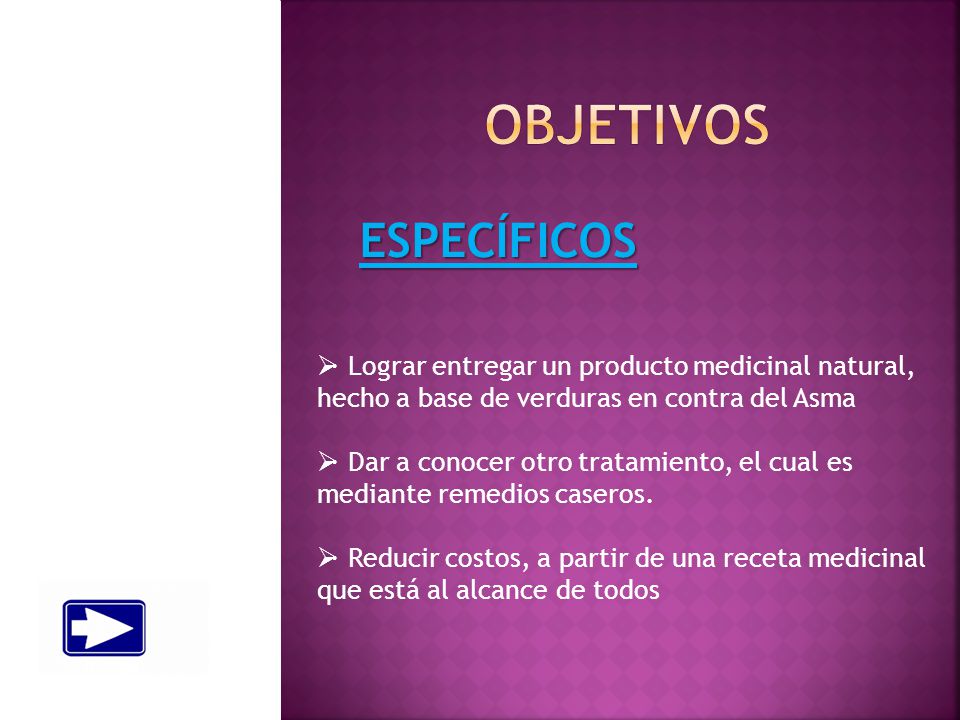 OBJETIVOS

ESPECÍFICOS

➢ Lograr entregar un producto medicinal natural, hecho a base de verduras en contra del Asma

➢ Dar a conocer otro tratamiento, el cual es mediante remedios caseros.

➢ Reducir costos, a partir de una receta medicinal que está al alcance de todos